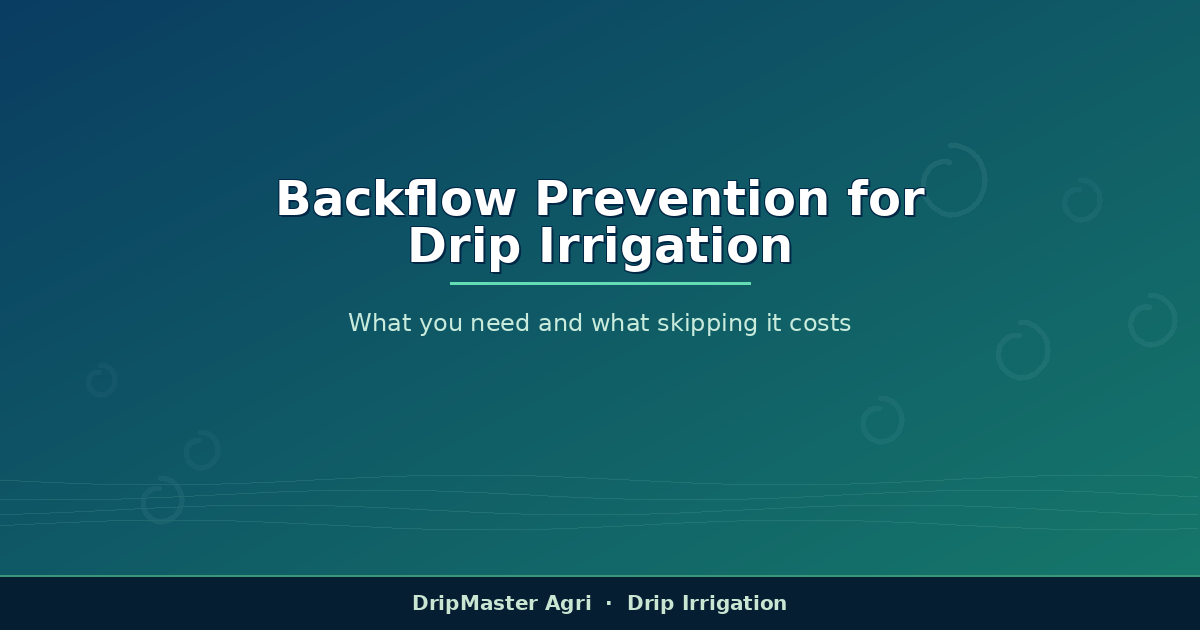 Backflow Prevention for Drip Irrigation

What you need and what skipping it costs

DripMaster Agri · Drip Irrigation